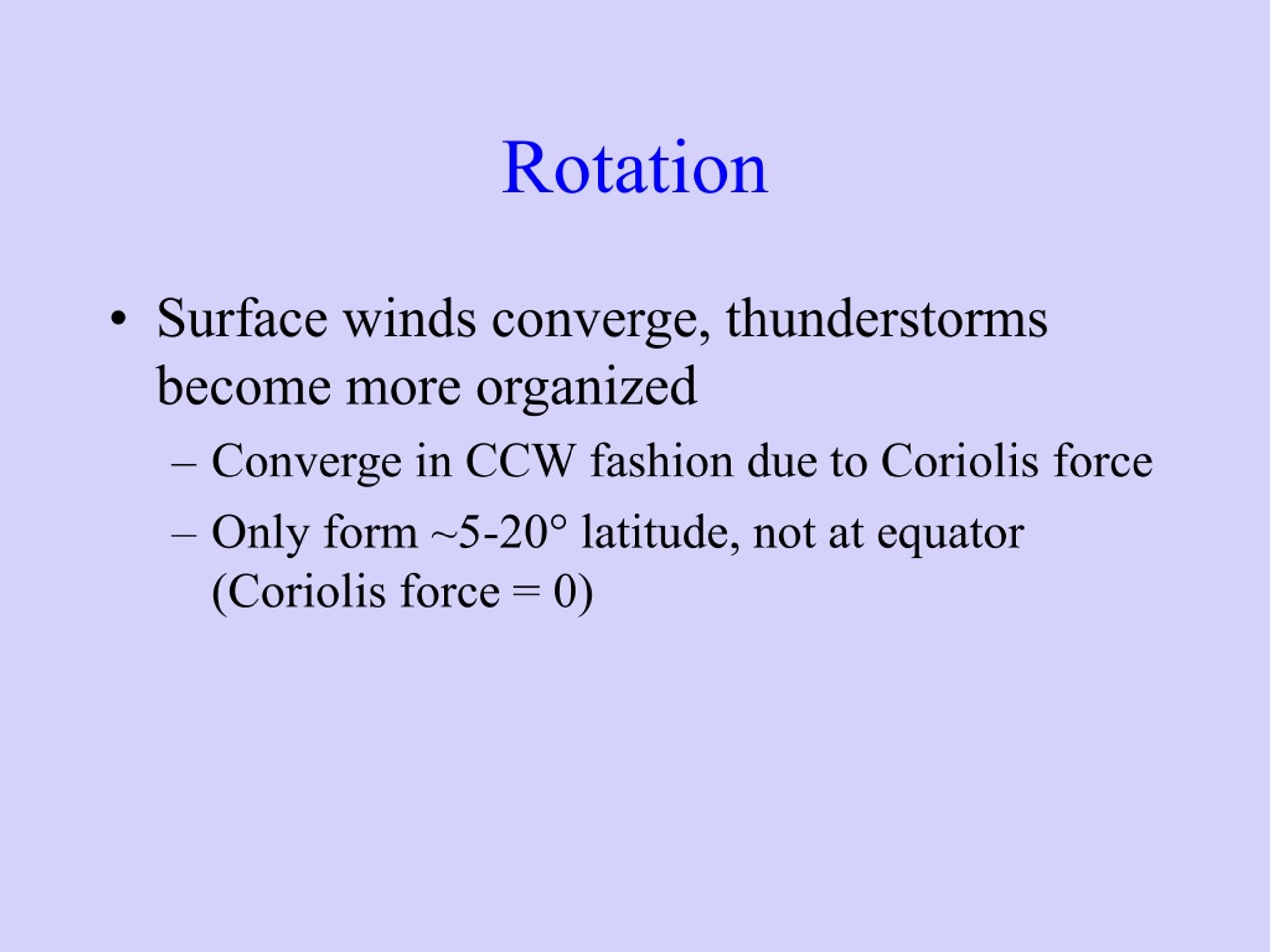 Rotation

• Surface winds converge, thunderstorms become more organized

– Converge in CCW fashion due to Coriolis force

– Only form ~5-20° latitude, not at equator (Coriolis force = 0)